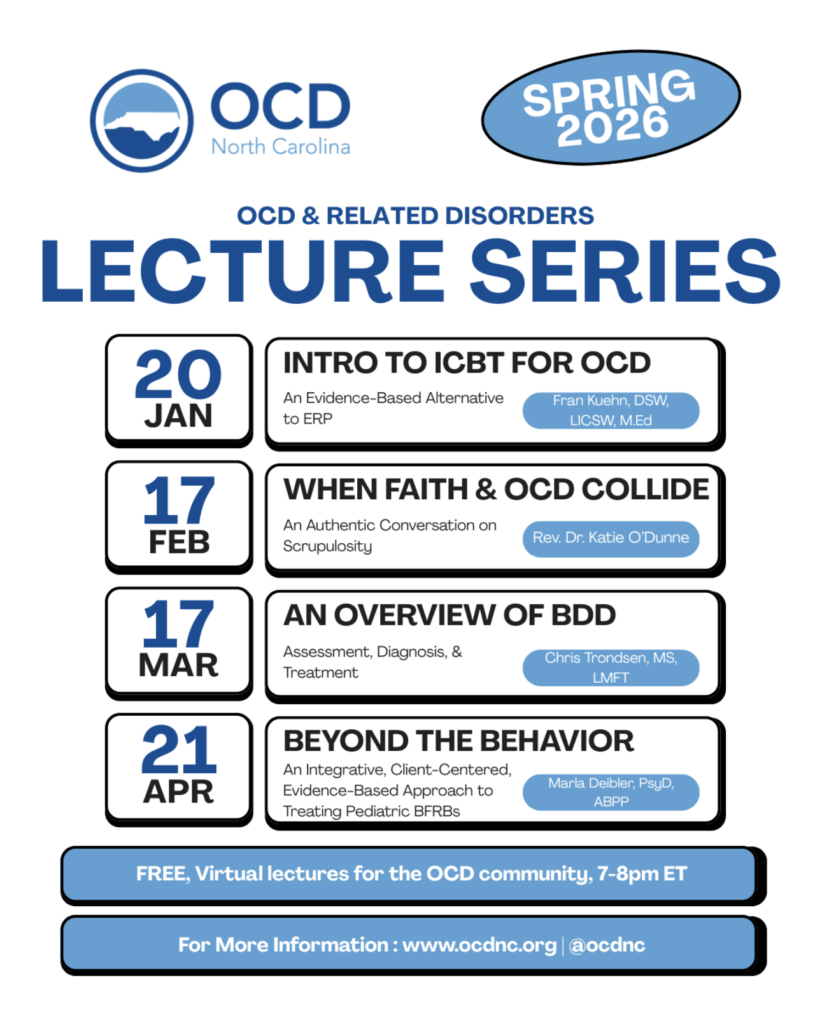 OCD
North Carolina

SPRING 2026

OCD & RELATED DISORDERS
LECTURE SERIES

20 JAN
INTRO TO ICBT FOR OCD
An Evidence-Based Alternative to ERP
Fran Kuehn, DSW, LICSW, M.Ed

17 FEB
WHEN FAITH & OCD COLLIDE
An Authentic Conversation on Scrupulosity
Rev. Dr. Katie O'Dunne

17 MAR
AN OVERVIEW OF BDD
Assessment, Diagnosis, & Treatment
Chris Trondsen, MS, LMFT

21 APR
BEYOND THE BEHAVIOR
An Integrative, Client-Centered, Evidence-Based Approach to Treating Pediatric BFRBs
Marla Deibler, PsyD, ABPP

FREE, Virtual lectures for the OCD community, 7-8pm ET

For More Information : www.ocdnc.org | @ocdnc